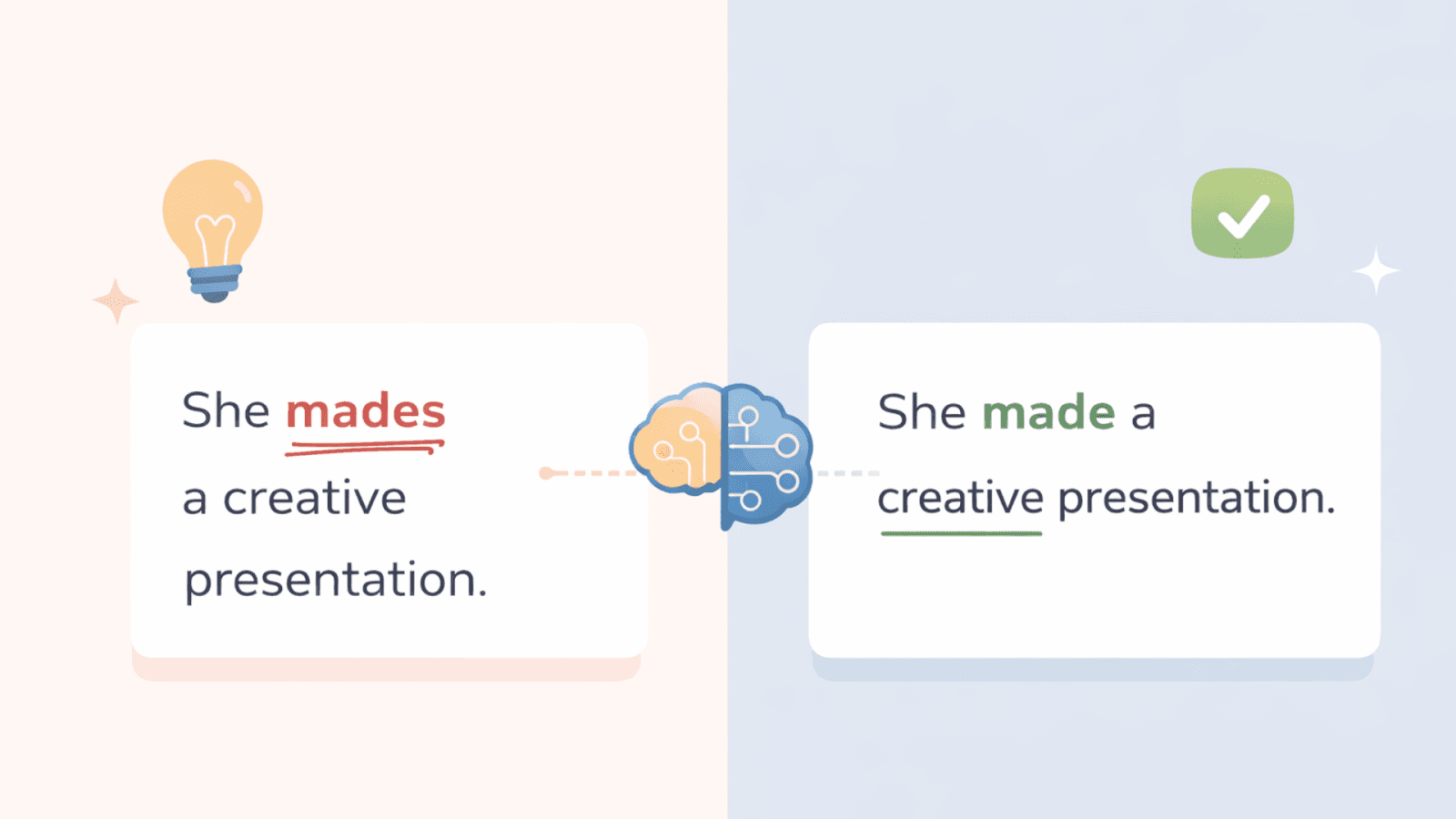 She mades a creative presentation.

She made a creative presentation.